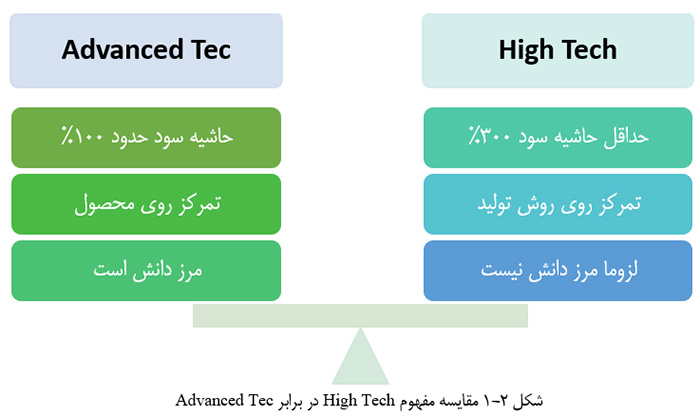 High Tech

حداقل حاشیه سود ۳۰۰٪

تمرکز روی روش تولید

لزوما مرز دانش نیست

Advanced Tec

حاشیه سود حدود ۱۰۰٪

تمرکز روی محصول

مرز دانش است

شکل ۲-۱ مقایسه مفهوم High Tech در برابر Advanced Tec